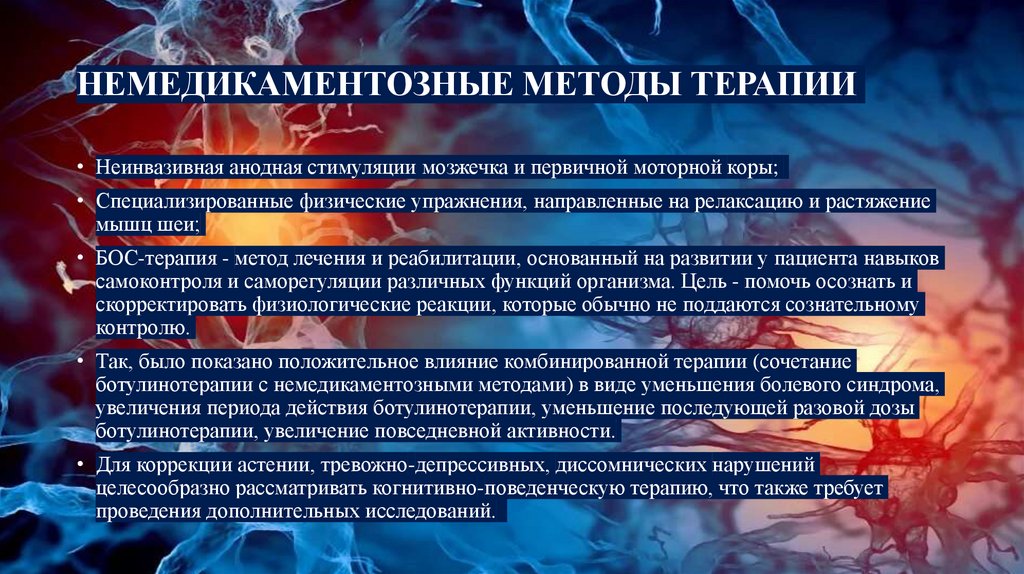 НЕМЕДИКАМЕНТОЗНЫЕ МЕТОДЫ ТЕРАПИИ

• Неинвазивная анодная стимуляции мозжечка и первичной моторной коры;

• Специализированные физические упражнения, направленные на релаксацию и растяжение мышц шеи;

• БОС-терапия - метод лечения и реабилитации, основанный на развитии у пациента навыков самоконтроля и саморегуляции различных функций организма. Цель - помочь осознать и скорректировать физиологические реакции, которые обычно не поддаются сознательному контролю.

• Так, было показано положительное влияние комбинированной терапии (сочетание ботулинотерапии с немедикаментозными методами) в виде уменьшения болевого синдрома, увеличения периода действия ботулинотерапии, уменьшение последующей разовой дозы ботулинотерапии, увеличение повседневной активности.

• Для коррекции астении, тревожно-депрессивных, диссомнических нарушений целесообразно рассматривать когнитивно-поведенческую терапию, что также требует проведения дополнительных исследований.